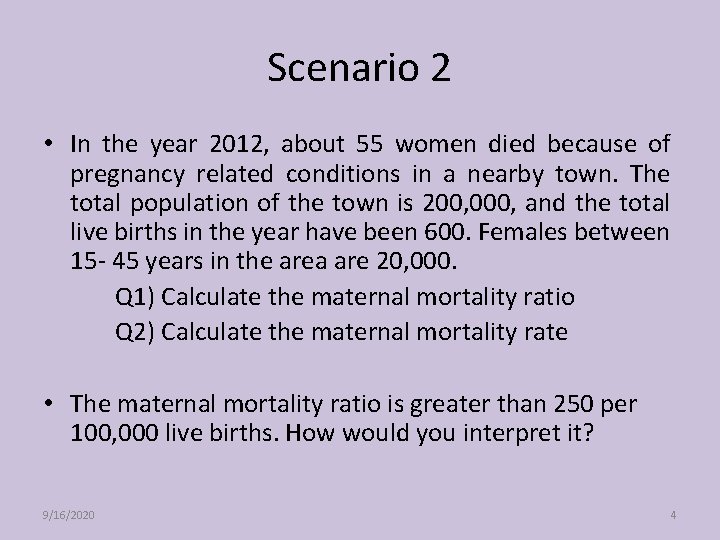 Scenario 2

• In the year 2012, about 55 women died because of pregnancy related conditions in a nearby town. The total population of the town is 200,000, and the total live births in the year have been 600. Females between 15- 45 years in the area are 20,000.

Q1) Calculate the maternal mortality ratio

Q2) Calculate the maternal mortality rate

• The maternal mortality ratio is greater than 250 per 100,000 live births. How would you interpret it?

9/16/2020

4